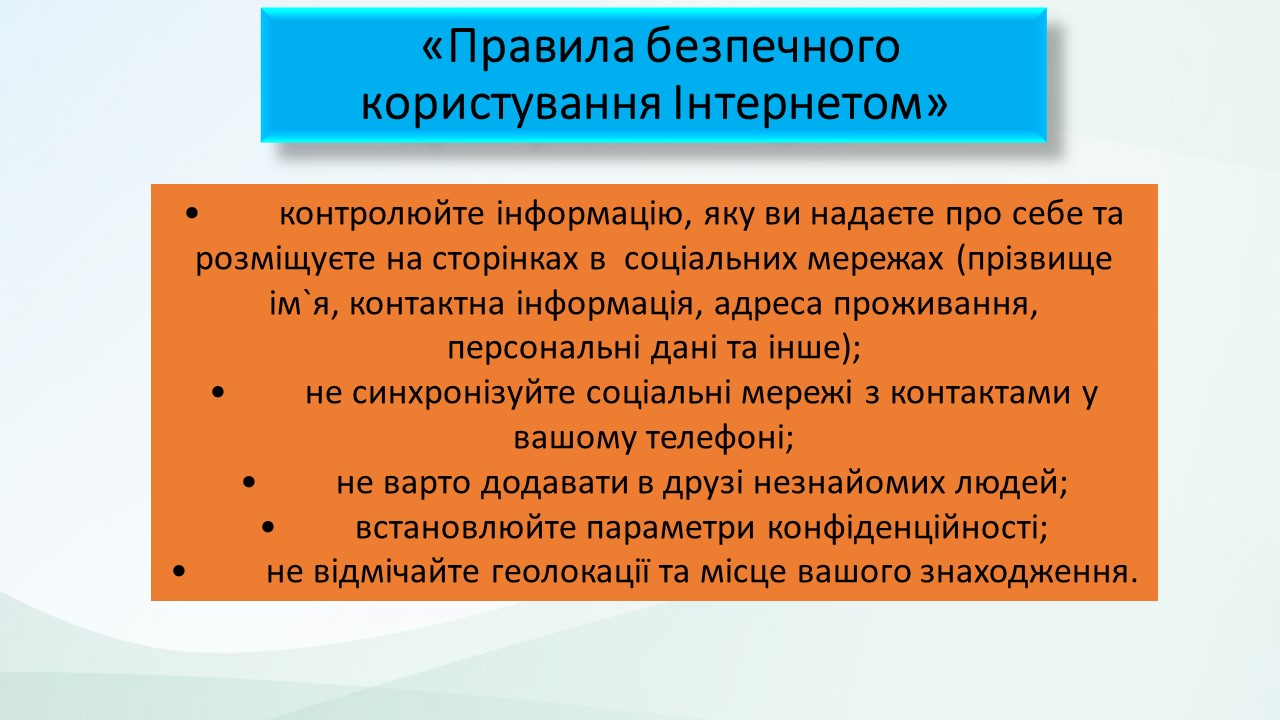 «Правила безпечного користування Інтернетом»

• контролюйте інформацію, яку ви надаєте про себе та розміщуєте на сторінках в соціальних мережах (прізвище ім`я, контактна інформація, адреса проживання, персональні дані та інше);
• не синхронізуйте соціальні мережі з контактами у вашому телефоні;
• не варто додавати в друзі незнайомих людей;
• встановлюйте параметри конфіденційності;
• не відмічайте геолокації та місце вашого знаходження.